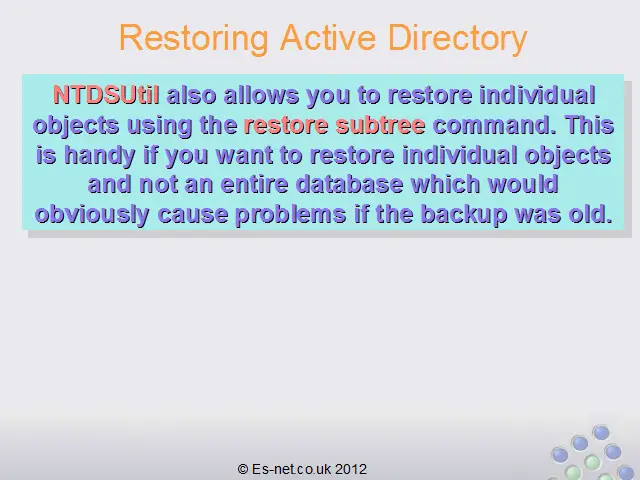 Restoring Active Directory

NTDSUtil also allows you to restore individual objects using the restore subtree command. This is handy if you want to restore individual objects and not an entire database which would obviously cause problems if the backup was old.

© Es-net.co.uk 2012